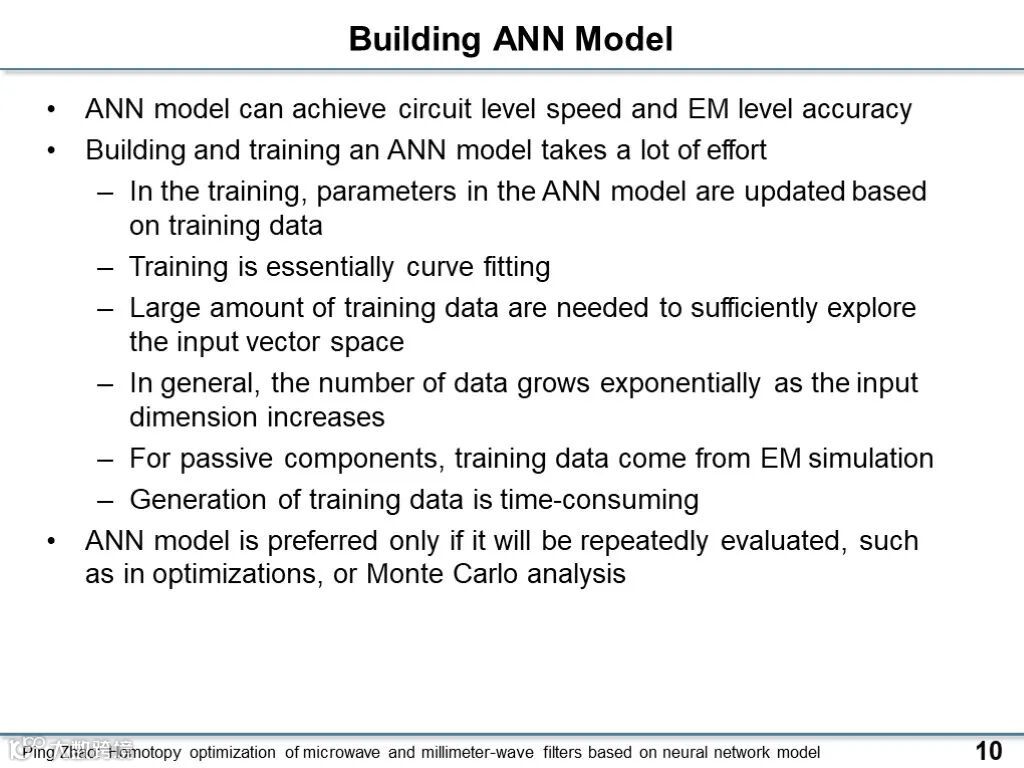 Building ANN Model

• ANN model can achieve circuit level speed and EM level accuracy
• Building and training an ANN model takes a lot of effort
– In the training, parameters in the ANN model are updated based on training data
– Training is essentially curve fitting
– Large amount of training data are needed to sufficiently explore the input vector space
– In general, the number of data grows exponentially as the input dimension increases
– For passive components, training data come from EM simulation
– Generation of training data is time-consuming
• ANN model is preferred only if it will be repeatedly evaluated, such as in optimizations, or Monte Carlo analysis

Ping Zhao: Homotopy optimization of microwave and millimeter-wave filters based on neural network model 10